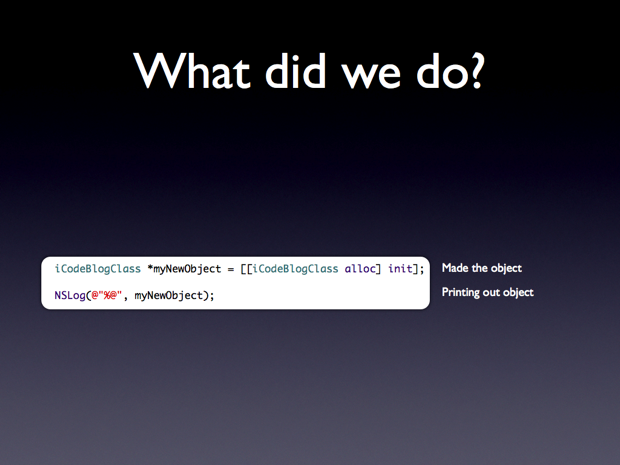 What did we do?

iCodeBlogClass *myNewObject = [[iCodeBlogClass alloc] init];

NSLog(@"%@", myNewObject);

Made the object

Printing out object